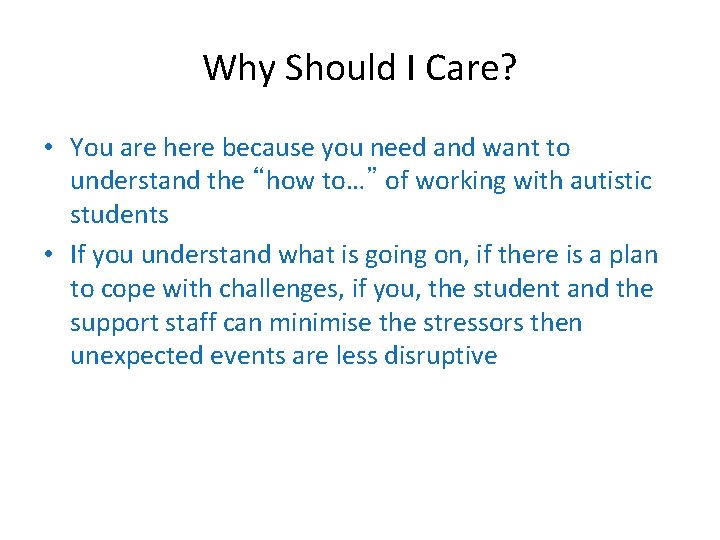 Why Should I Care?

• You are here because you need and want to understand the “how to…” of working with autistic students

• If you understand what is going on, if there is a plan to cope with challenges, if you, the student and the support staff can minimise the stressors then unexpected events are less disruptive